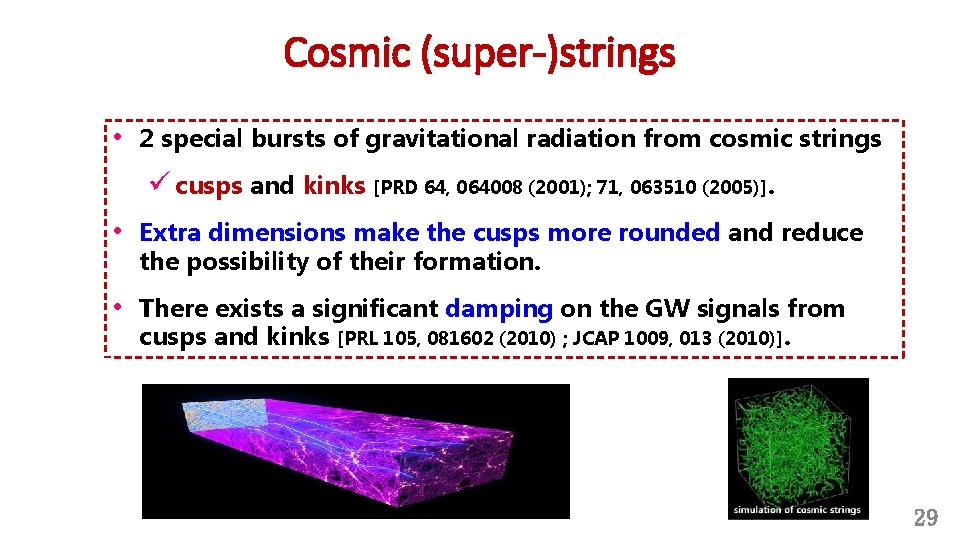 Cosmic (super-)strings

• 2 special bursts of gravitational radiation from cosmic strings

✓ cusps and kinks [PRD 64, 064008 (2001); 71, 063510 (2005)].

• Extra dimensions make the cusps more rounded and reduce the possibility of their formation.

• There exists a significant damping on the GW signals from cusps and kinks [PRL 105, 081602 (2010) ; JCAP 1009, 013 (2010)].

simulation of cosmic strings

29